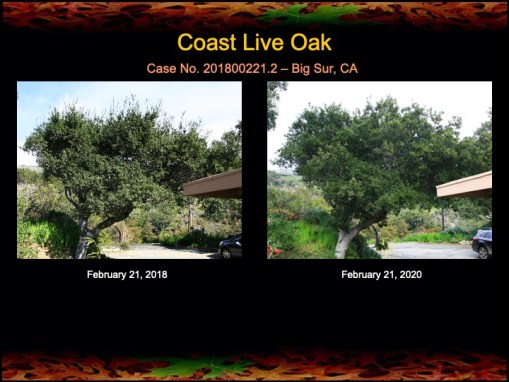 Coast Live Oak

Case No. 201800221.2 – Big Sur, CA

February 21, 2018

February 21, 2020